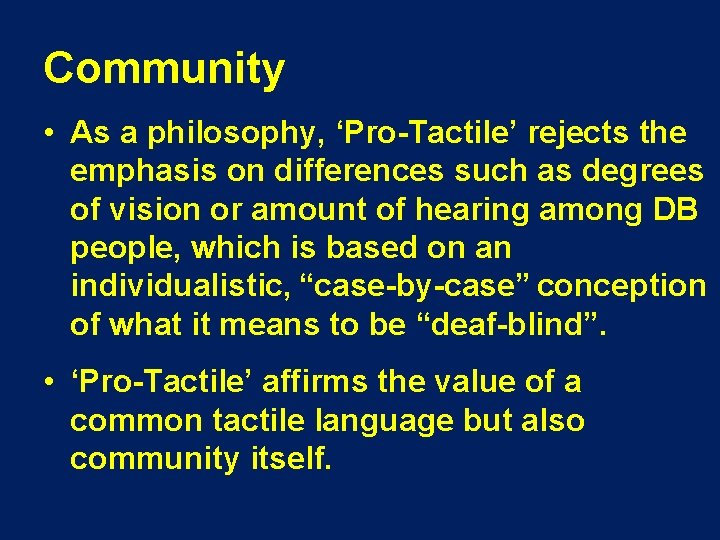 Community

• As a philosophy, ‘Pro-Tactile’ rejects the emphasis on differences such as degrees of vision or amount of hearing among DB people, which is based on an individualistic, “case-by-case” conception of what it means to be “deaf-blind”.

• ‘Pro-Tactile’ affirms the value of a common tactile language but also community itself.